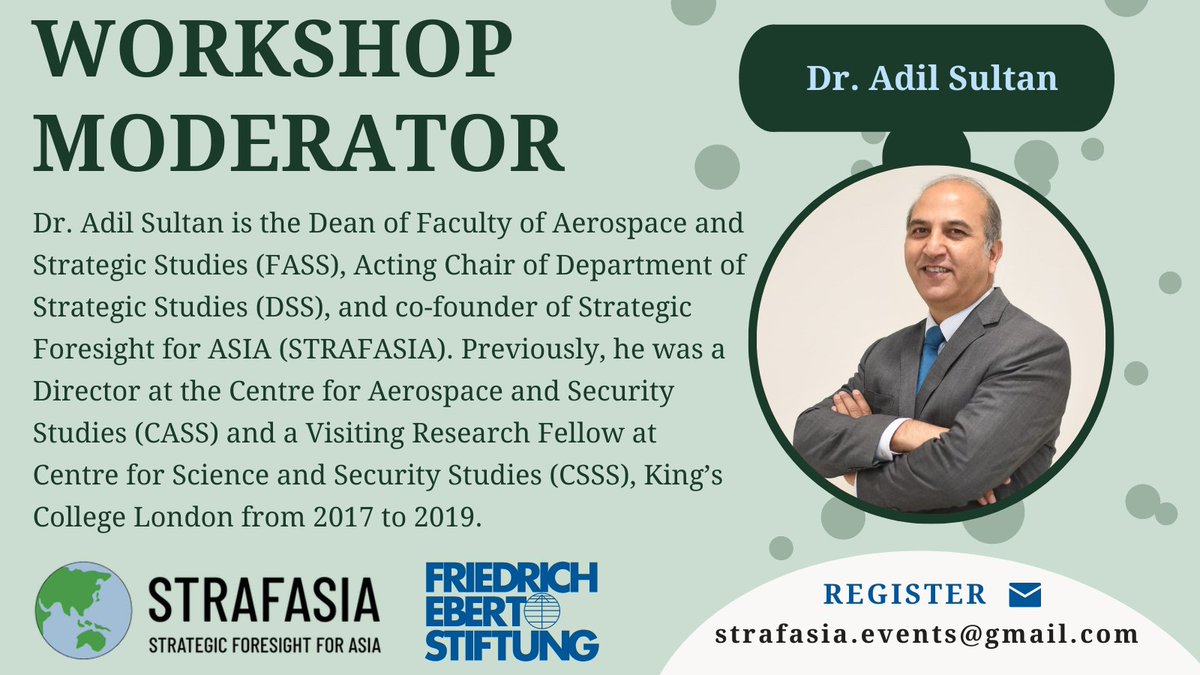 WORKSHOP MODERATOR

Dr. Adil Sultan

Dr. Adil Sultan is the Dean of Faculty of Aerospace and Strategic Studies (FASS), Acting Chair of Department of Strategic Studies (DSS), and co-founder of Strategic Foresight for ASIA (STRAFASIA). Previously, he was a Director at the Centre for Aerospace and Security Studies (CASS) and a Visiting Research Fellow at Centre for Science and Security Studies (CSSS), King's College London from 2017 to 2019.

STRAFASIA
STRATEGIC FORESIGHT FOR ASIA

FRIEDRICH EBERT STIFTUNG

REGISTER
strafasia.events@gmail.com